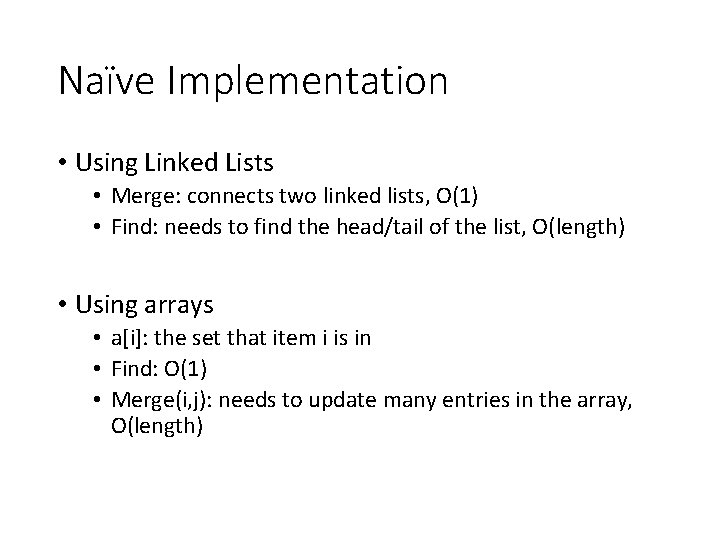 Naïve Implementation

• Using Linked Lists
  • Merge: connects two linked lists, O(1)
  • Find: needs to find the head/tail of the list, O(length)

• Using arrays
  • a[i]: the set that item i is in
  • Find: O(1)
  • Merge(i,j): needs to update many entries in the array, O(length)